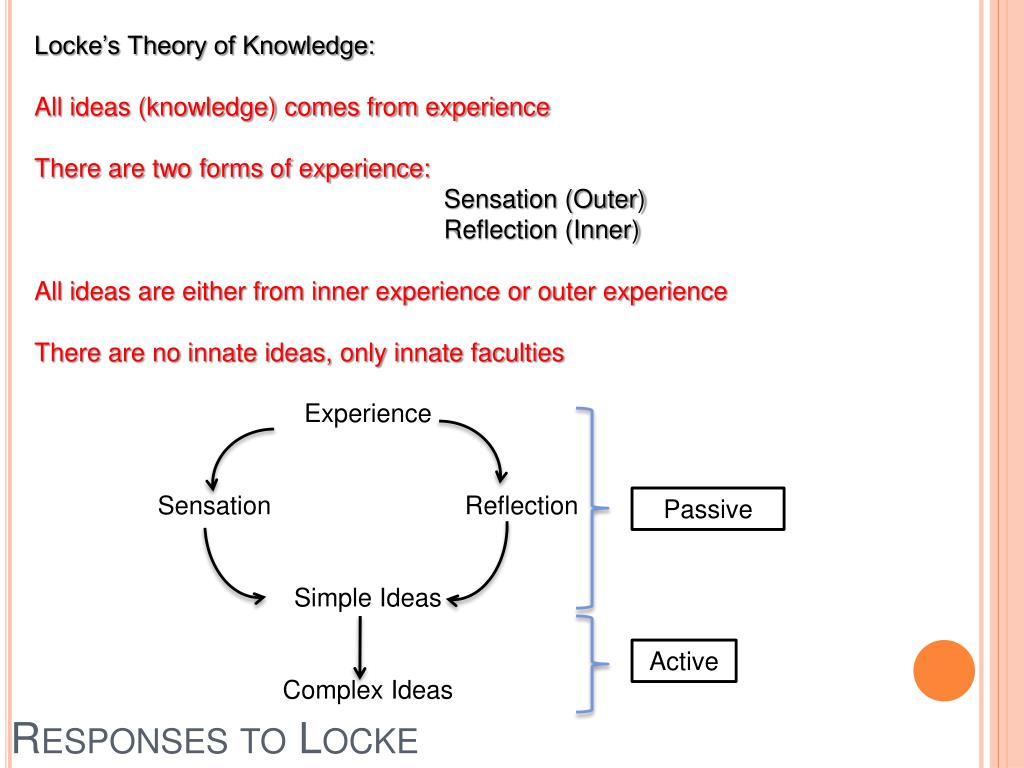 Locke's Theory of Knowledge:

All ideas (knowledge) comes from experience

There are two forms of experience:
Sensation (Outer)
Reflection (Inner)

All ideas are either from inner experience or outer experience

There are no innate ideas, only innate faculties

Experience

Sensation

Reflection

Passive

Simple Ideas

Active

Complex Ideas

RESPONSES TO LOCKE